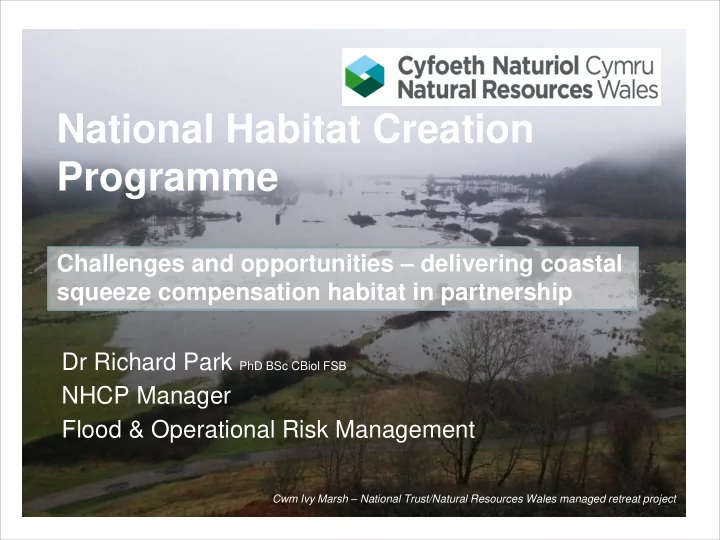 Cyfoeth Naturiol Cymru
Natural Resources Wales

National Habitat Creation Programme

Challenges and opportunities – delivering coastal squeeze compensation habitat in partnership

Dr Richard Park PhD BSc CBiol FSB
NHCP Manager
Flood & Operational Risk Management

Cwm Ivy Marsh – National Trust/Natural Resources Wales managed retreat project